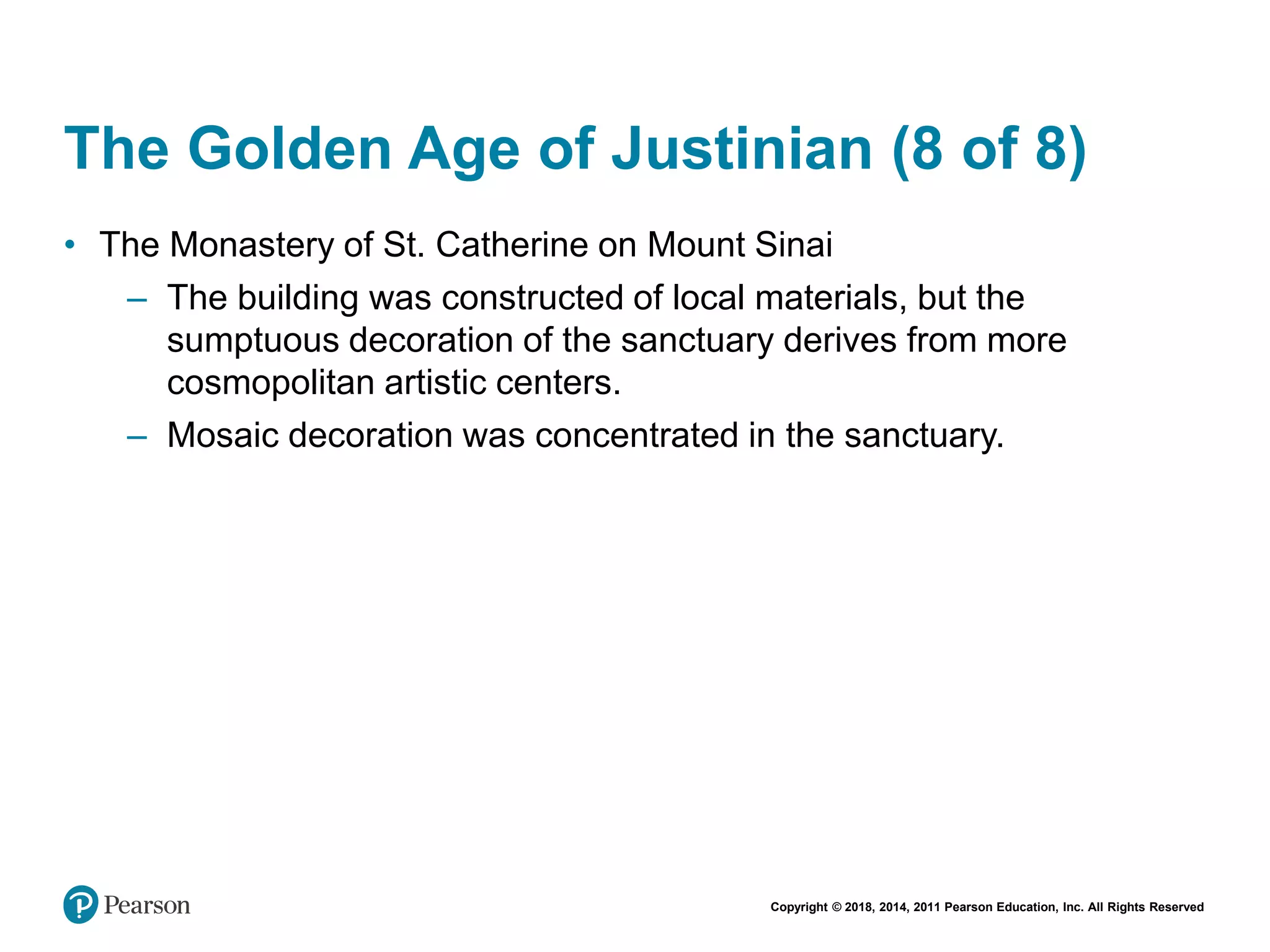 The Golden Age of Justinian (8 of 8)

• The Monastery of St. Catherine on Mount Sinai
– The building was constructed of local materials, but the sumptuous decoration of the sanctuary derives from more cosmopolitan artistic centers.
– Mosaic decoration was concentrated in the sanctuary.

Pearson

Copyright © 2018, 2014, 2011 Pearson Education, Inc. All Rights Reserved